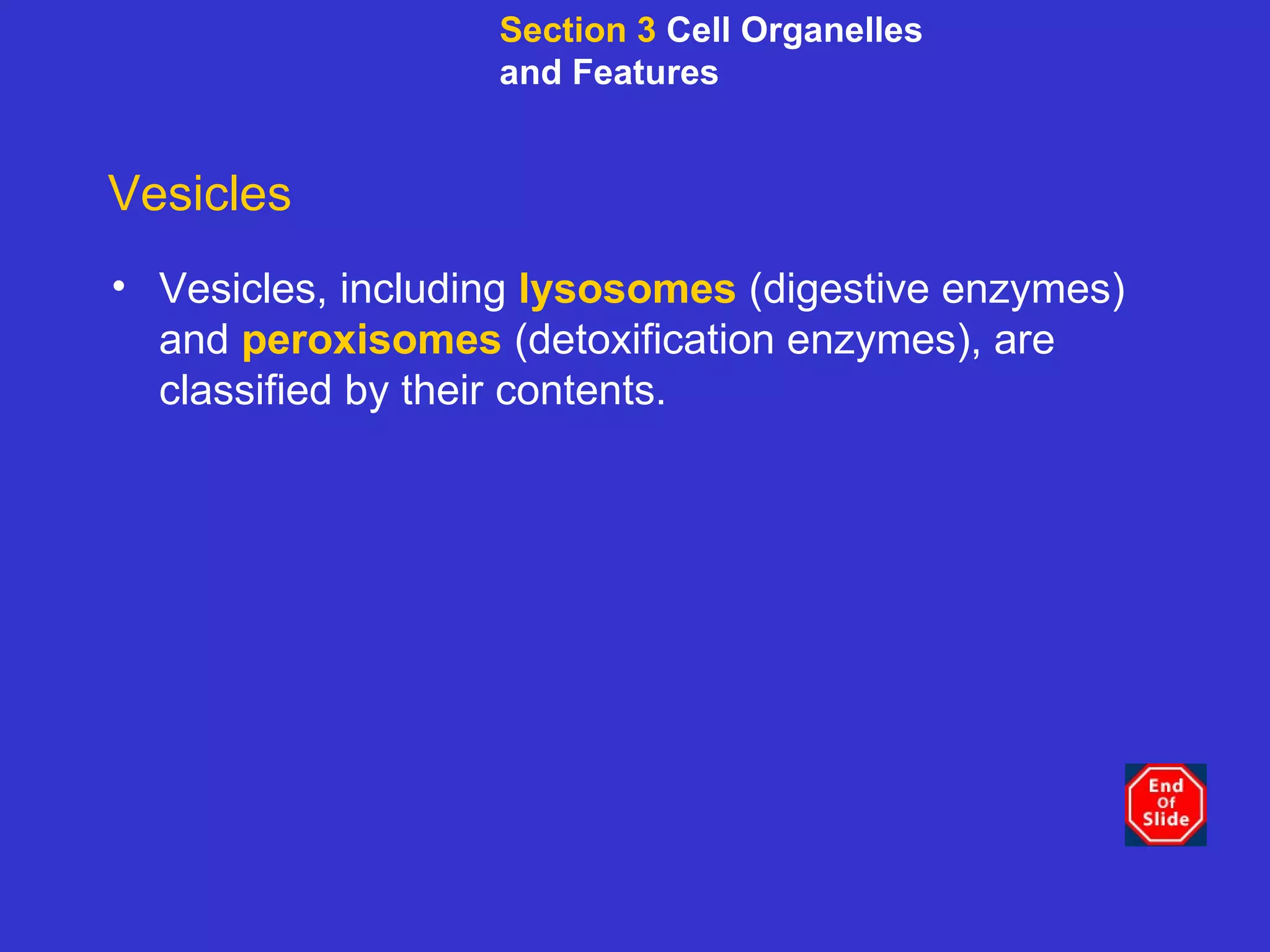 Section 3 Cell Organelles and Features

Vesicles

• Vesicles, including lysosomes (digestive enzymes) and peroxisomes (detoxification enzymes), are classified by their contents.

End Of Slide